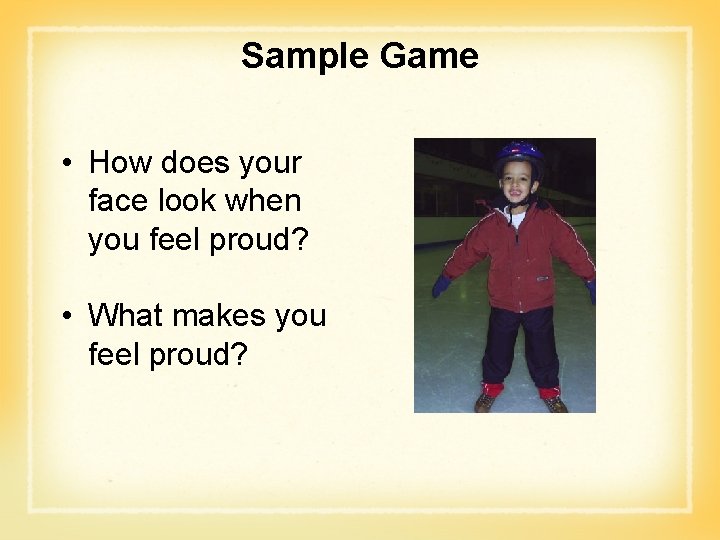 Sample Game

• How does your face look when you feel proud?

• What makes you feel proud?